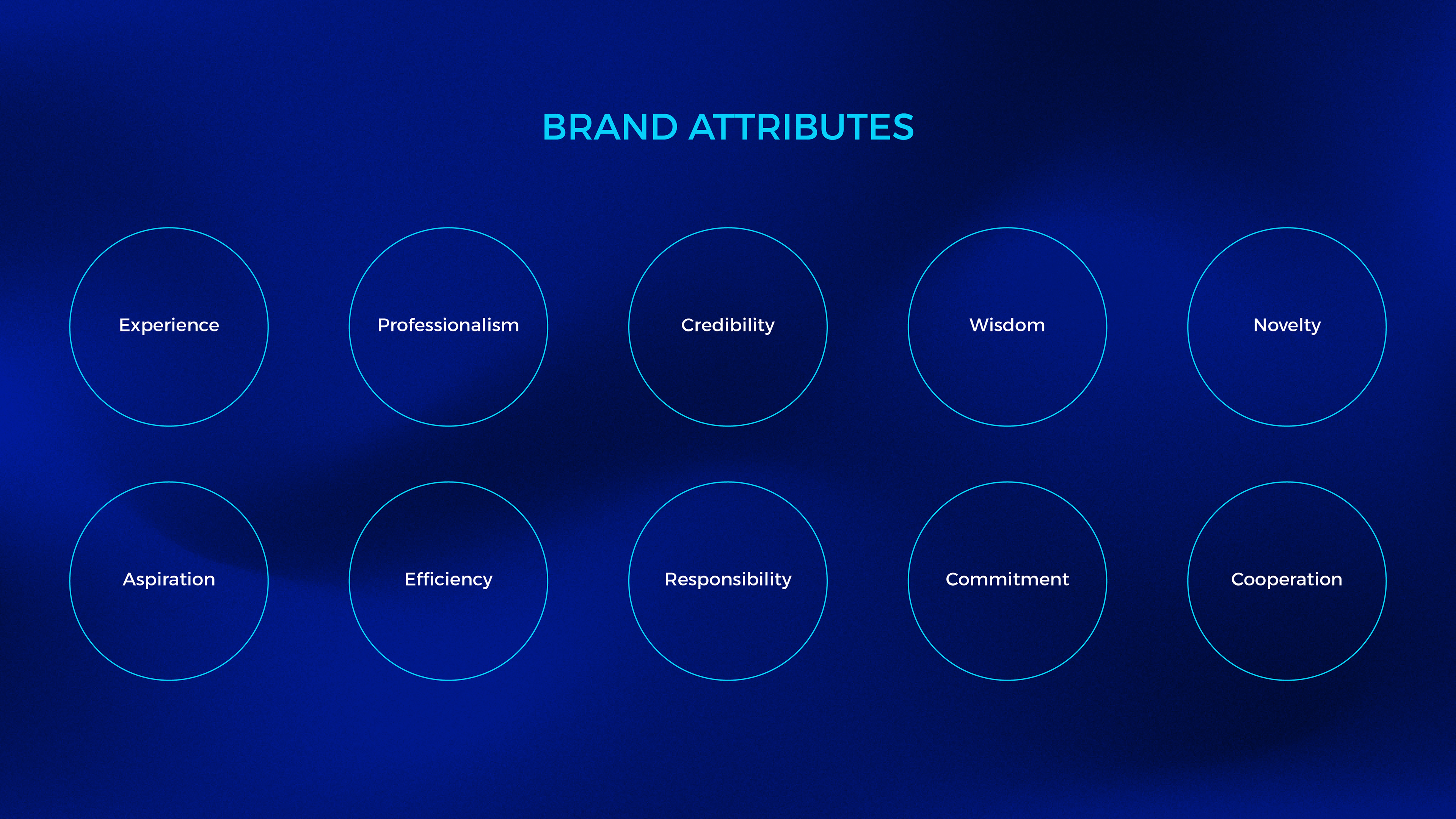 BRAND ATTRIBUTES

Experience

Professionalism

Credibility

Wisdom

Novelty

Aspiration

Efficiency

Responsibility

Commitment

Cooperation